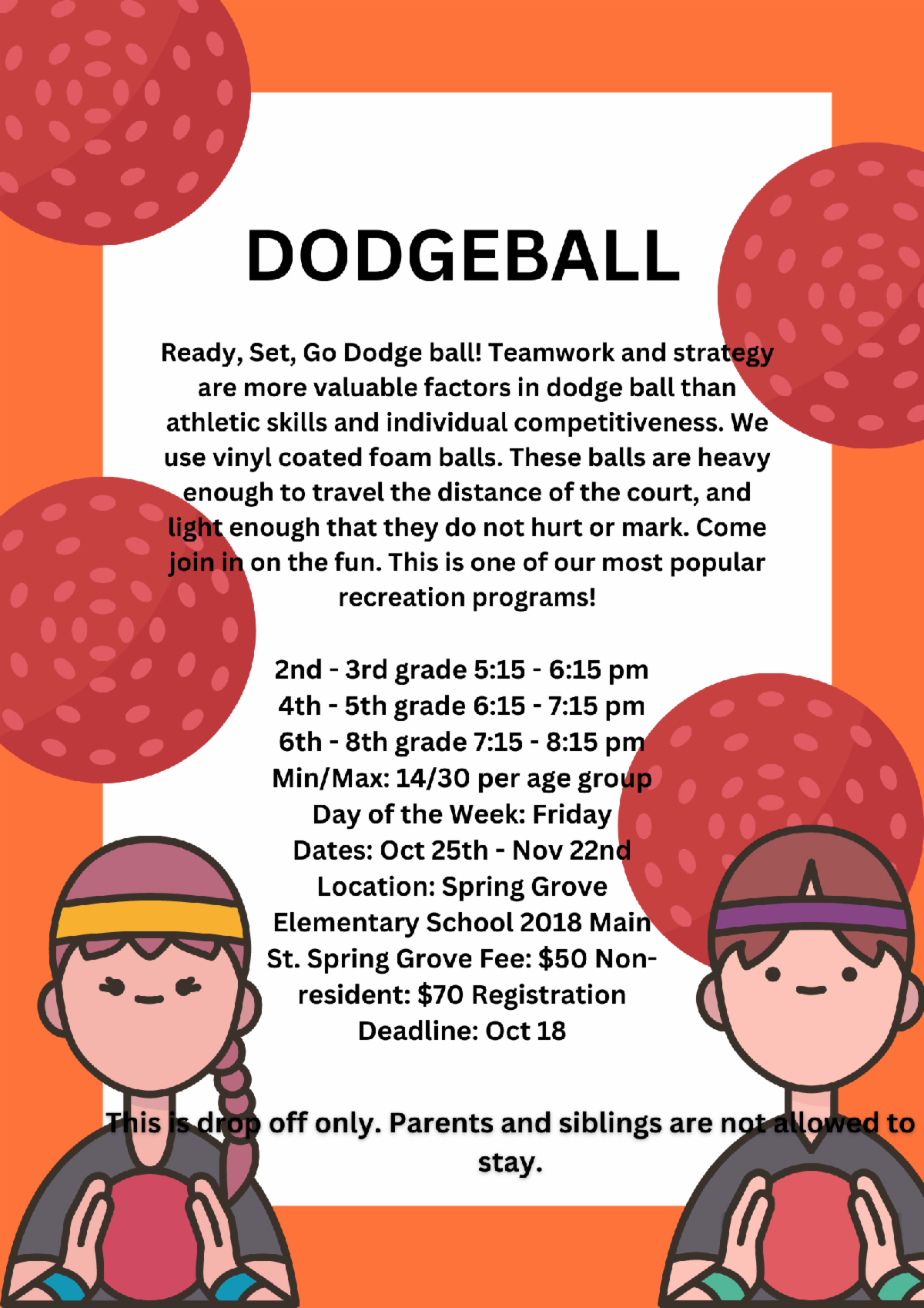 DODGEBALL

Ready, Set, Go Dodge ball! Teamwork and strategy are more valuable factors in dodge ball than athletic skills and individual competitiveness. We use vinyl coated foam balls. These balls are heavy enough to travel the distance of the court, and light enough that they do not hurt or mark. Come join in on the fun. This is one of our most popular recreation programs!

2nd - 3rd grade 5:15 - 6:15 pm
4th - 5th grade 6:15 - 7:15 pm
6th - 8th grade 7:15 - 8:15 pm
Min/Max: 14/30 per age group
Day of the Week: Friday
Dates: Oct 25th - Nov 22nd
Location: Spring Grove Elementary School 2018 Main St. Spring Grove Fee: $50 Non-resident: $70 Registration Deadline: Oct 18

This is drop off only. Parents and siblings are not allowed to stay.